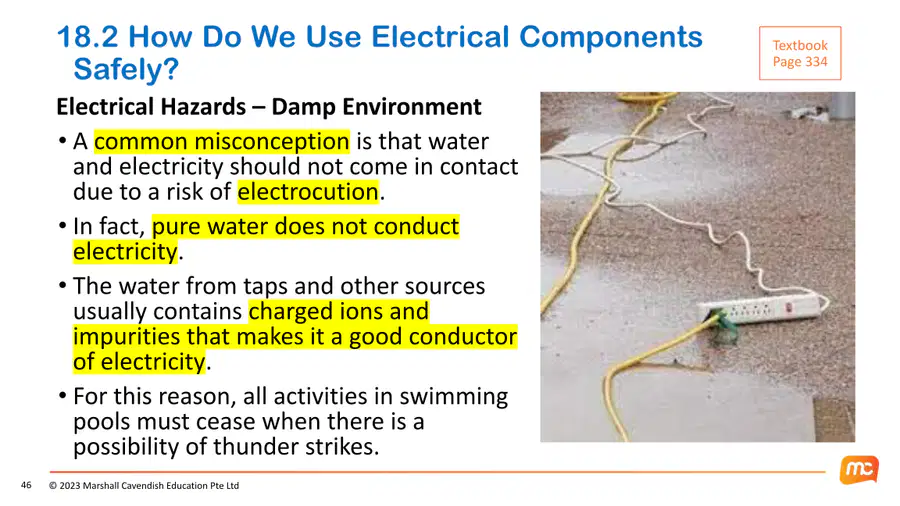 18.2 How Do We Use Electrical Components Safely?

Textbook Page 334

Electrical Hazards – Damp Environment

• A common misconception is that water and electricity should not come in contact due to a risk of electrocution.

• In fact, pure water does not conduct electricity.

• The water from taps and other sources usually contains charged ions and impurities that makes it a good conductor of electricity.

• For this reason, all activities in swimming pools must cease when there is a possibility of thunder strikes.

46 © 2023 Marshall Cavendish Education Pte Ltd

mc